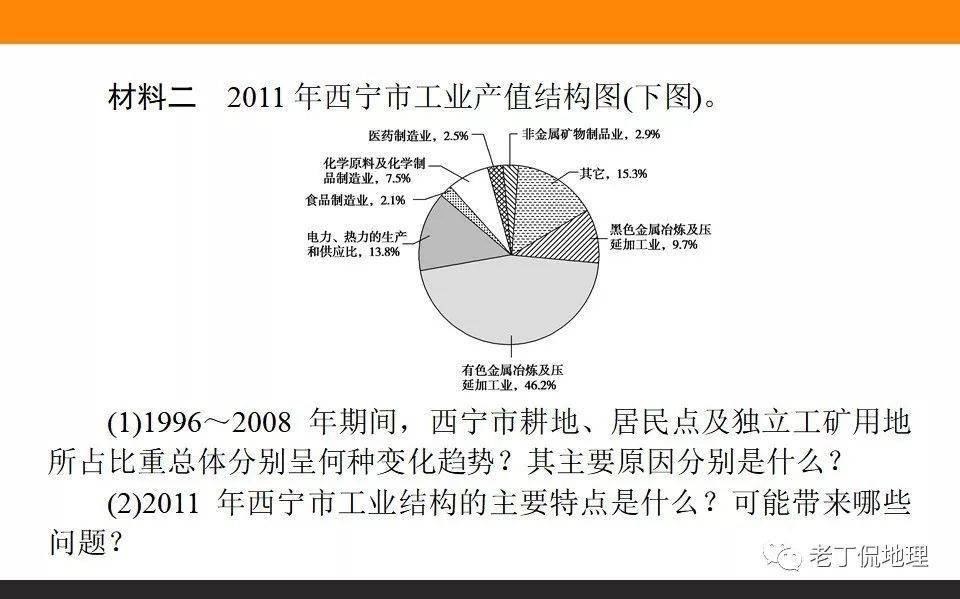 材料二　2011 年西宁市工业产值结构图(下图)。

医药制造业，2.5%
非金属矿物制品业，2.9%
化学原料及化学制品制造业，7.5%
其它，15.3%
食品制造业，2.1%
电力、热力的生产和供应比，13.8%
黑色金属冶炼及压延加工业，9.7%
有色金属冶炼及压延加工业，46.2%

(1)1996～2008 年期间，西宁市耕地、居民点及独立工矿用地所占比重总体分别呈何种变化趋势？其主要原因分别是什么？

(2)2011 年西宁市工业结构的主要特点是什么？可能带来哪些问题？

老丁侃地理